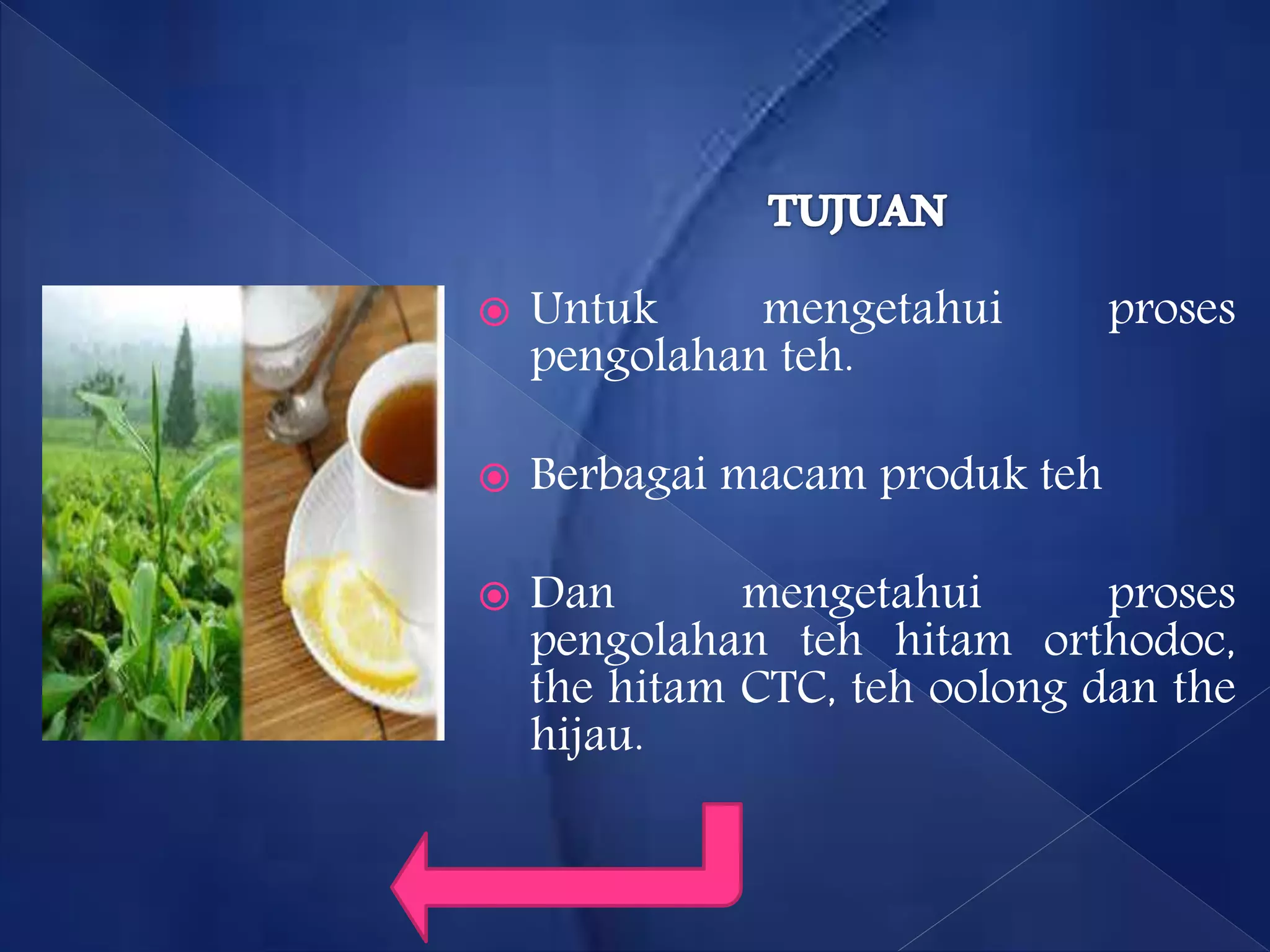 TUJUAN

Untuk mengetahui proses pengolahan teh.

Berbagai macam produk teh

Dan mengetahui proses pengolahan teh hitam orthodoc, the hitam CTC, teh oolong dan the hijau.